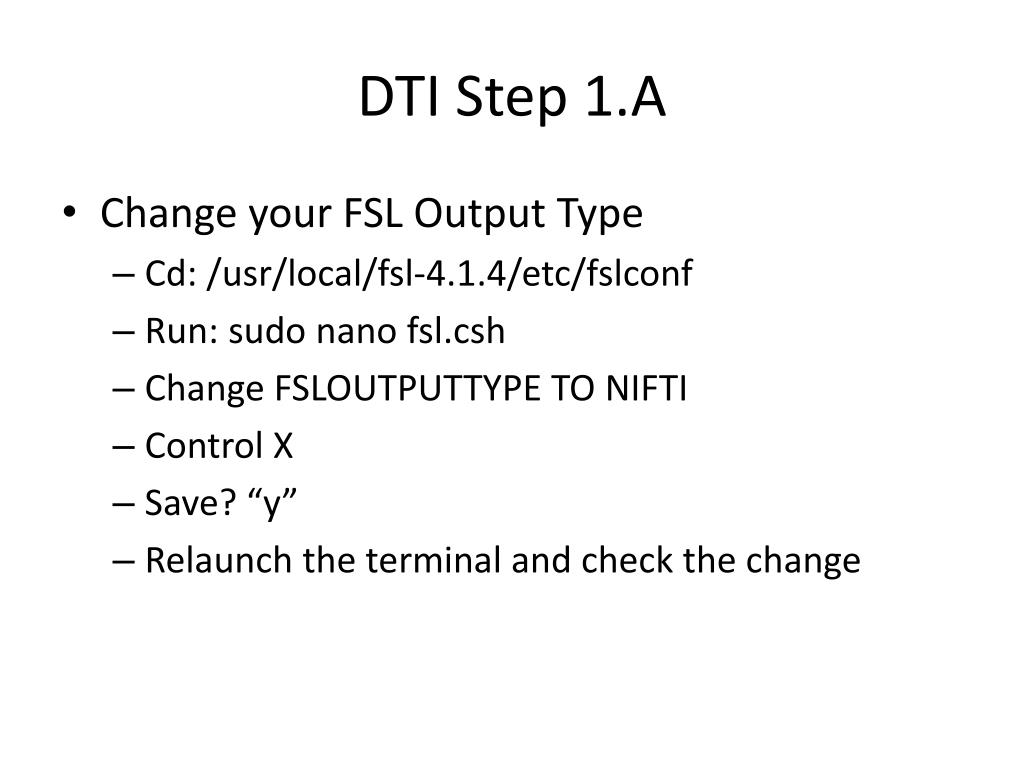 DTI Step 1.A

• Change your FSL Output Type
– Cd: /usr/local/fsl-4.1.4/etc/fslconf
– Run: sudo nano fsl.csh
– Change FSLOUTPUTTYPE TO NIFTI
– Control X
– Save? “y”
– Relaunch the terminal and check the change